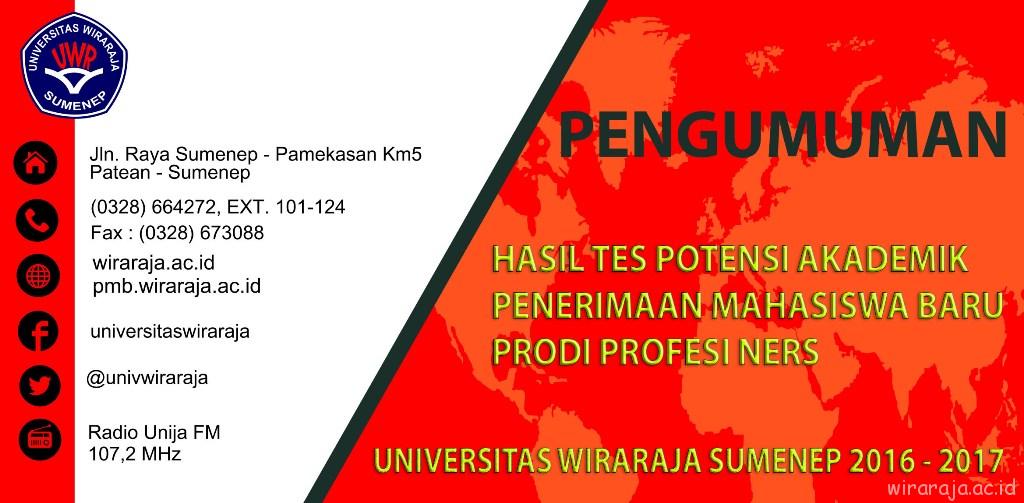 UNIVERSITAS WIRARAJA
UWR
SUMENEP

Jln. Raya Sumenep - Pamekasan Km5
Patean - Sumenep

(0328) 664272, EXT. 101-124
Fax : (0328) 673088

wiraraja.ac.id
pmb.wiraraja.ac.id

universitaswiraraja

@univwiraraja

Radio Unija FM
107,2 MHz

PENGUMUMAN

HASIL TES POTENSI AKADEMIK
PENERIMAAN MAHASISWA BARU
PRODI PROFESI NERS

UNIVERSITAS WIRARAJA SUMENEP 2016 - 2017

wiraraja.ac.id